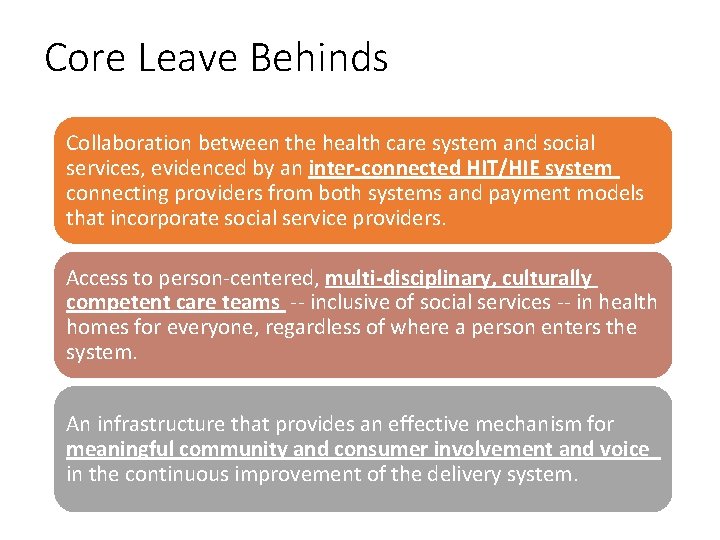 Core Leave Behinds

Collaboration between the health care system and social services, evidenced by an inter-connected HIT/HIE system connecting providers from both systems and payment models that incorporate social service providers.

Access to person-centered, multi-disciplinary, culturally competent care teams -- inclusive of social services -- in health homes for everyone, regardless of where a person enters the system.

An infrastructure that provides an effective mechanism for meaningful community and consumer involvement and voice in the continuous improvement of the delivery system.